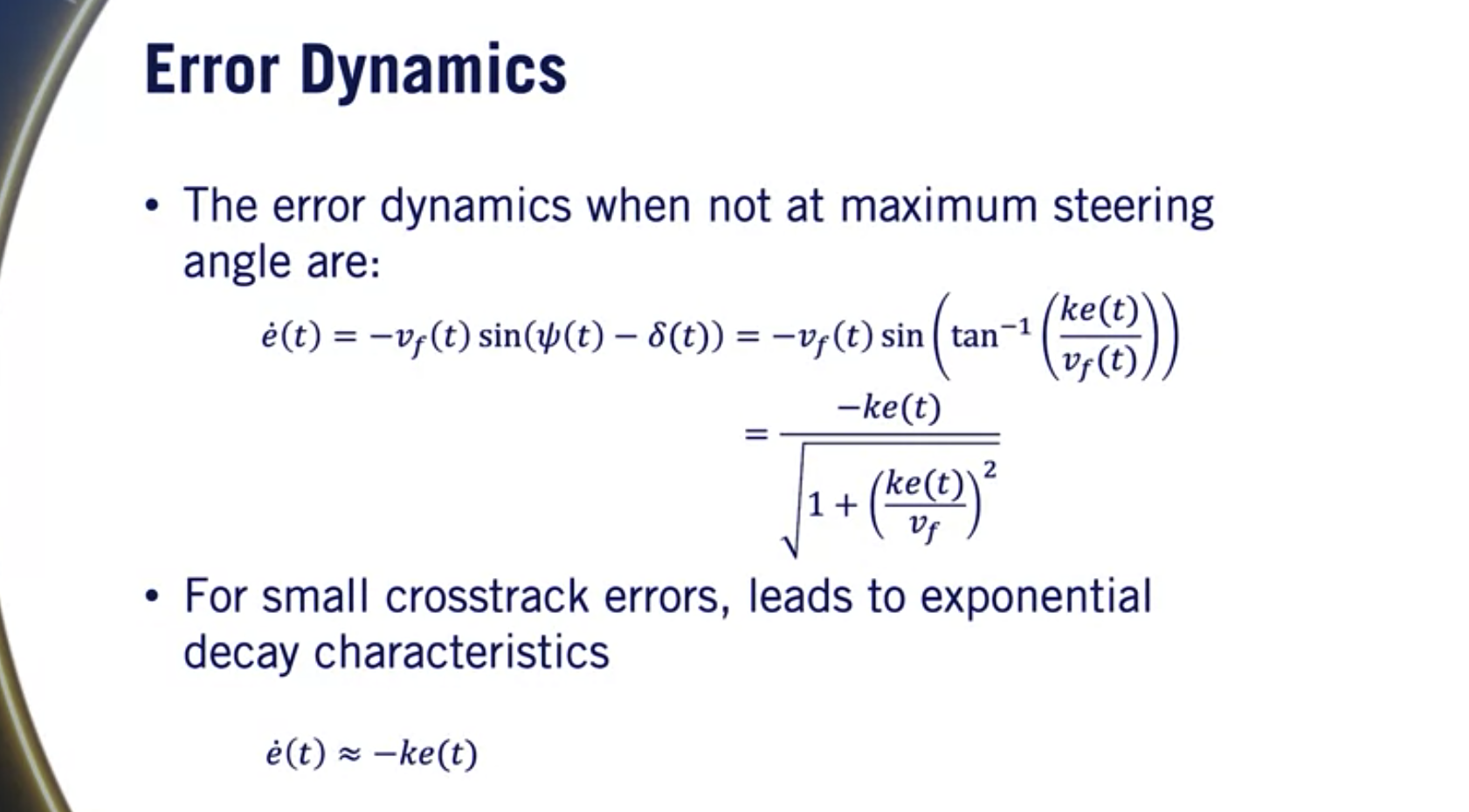 Error Dynamics

• The error dynamics when not at maximum steering angle are:

$\dot{e}(t) = -v_f(t)\sin(\psi(t) - \delta(t)) = -v_f(t)\sin\left(\tan^{-1}\left(\frac{ke(t)}{v_f(t)}\right)\right)$

$= \frac{-ke(t)}{\sqrt{1 + \left(\frac{ke(t)}{v_f}\right)^2}}$

• For small crosstrack errors, leads to exponential decay characteristics

$\dot{e}(t) \approx -ke(t)$